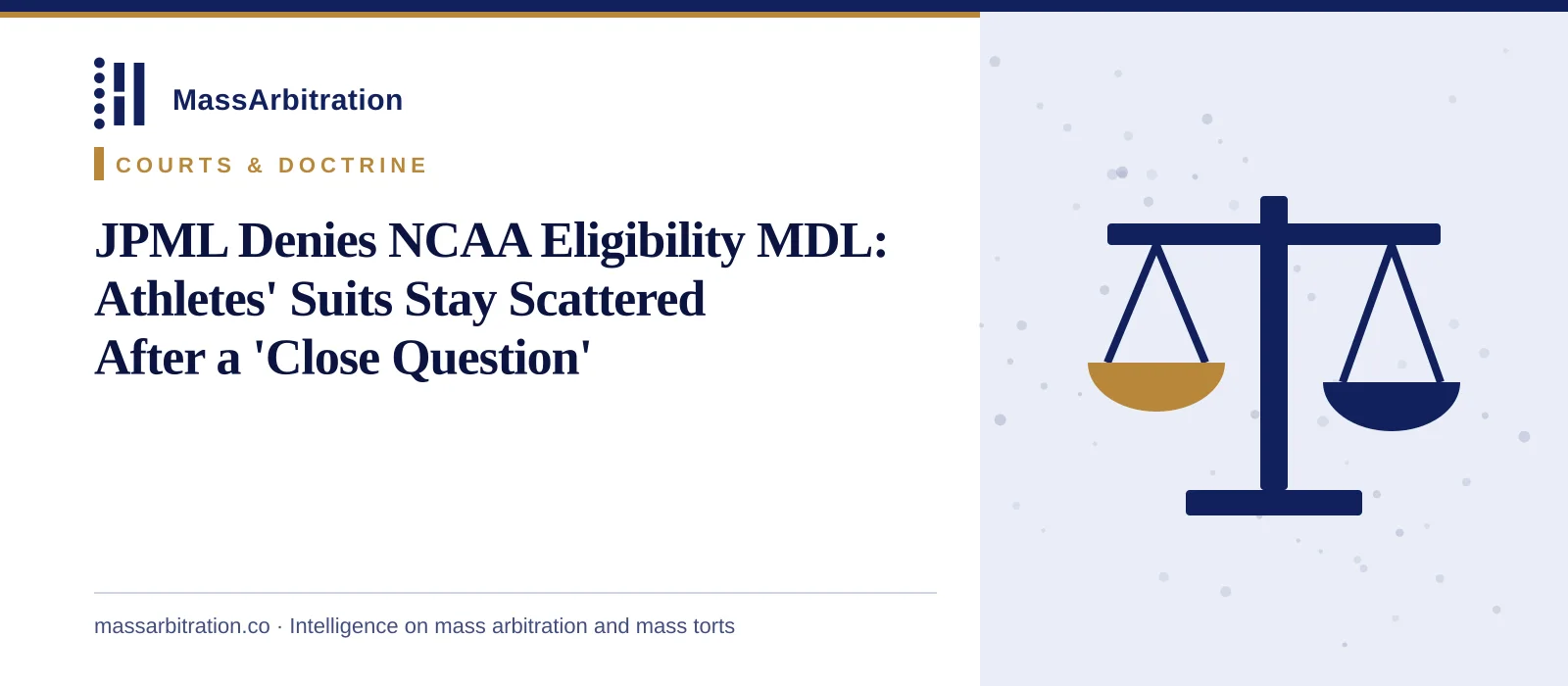 MassArbitration

COURTS & DOCTRINE

JPML Denies NCAA Eligibility MDL:
Athletes' Suits Stay Scattered
After a 'Close Question'

massarbitration.co · Intelligence on mass arbitration and mass torts